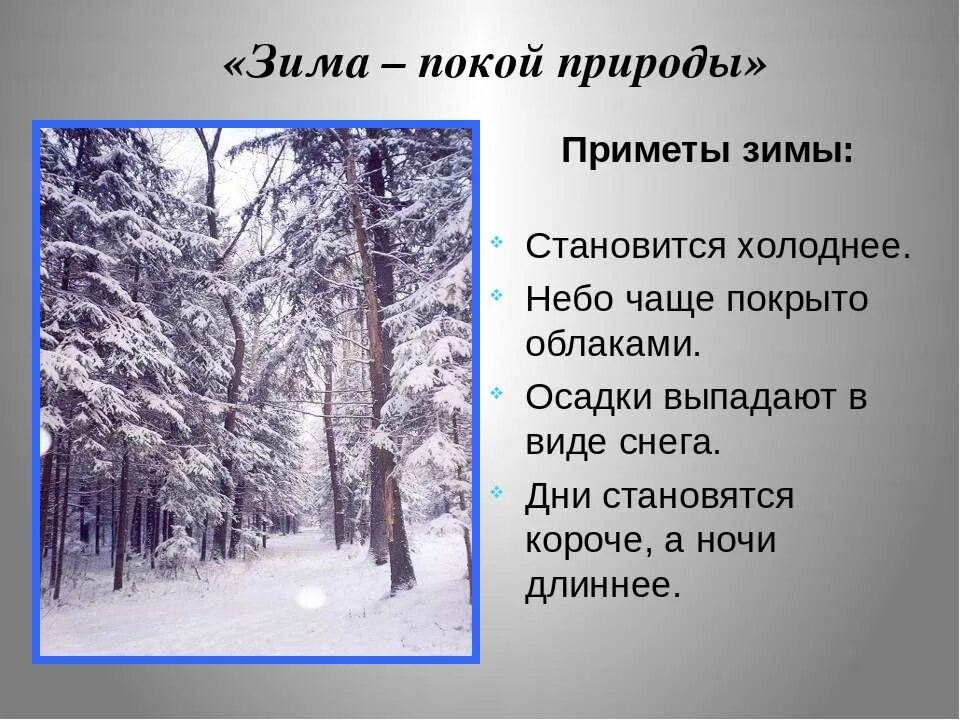 «Зима – покой природы»

Приметы зимы:

Становится холоднее.

Небо чаще покрыто облаками.

Осадки выпадают в виде снега.

Дни становятся короче, а ночи длиннее.